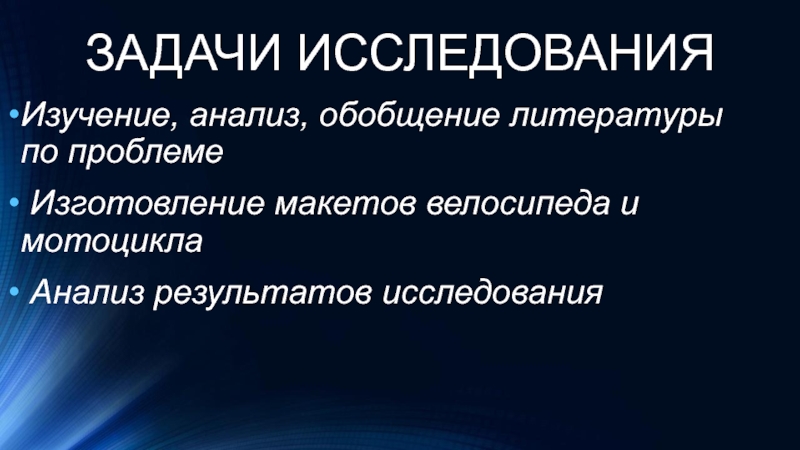 ЗАДАЧИ ИССЛЕДОВАНИЯ

•Изучение, анализ, обобщение литературы по проблеме

• Изготовление макетов велосипеда и мотоцикла

• Анализ результатов исследования